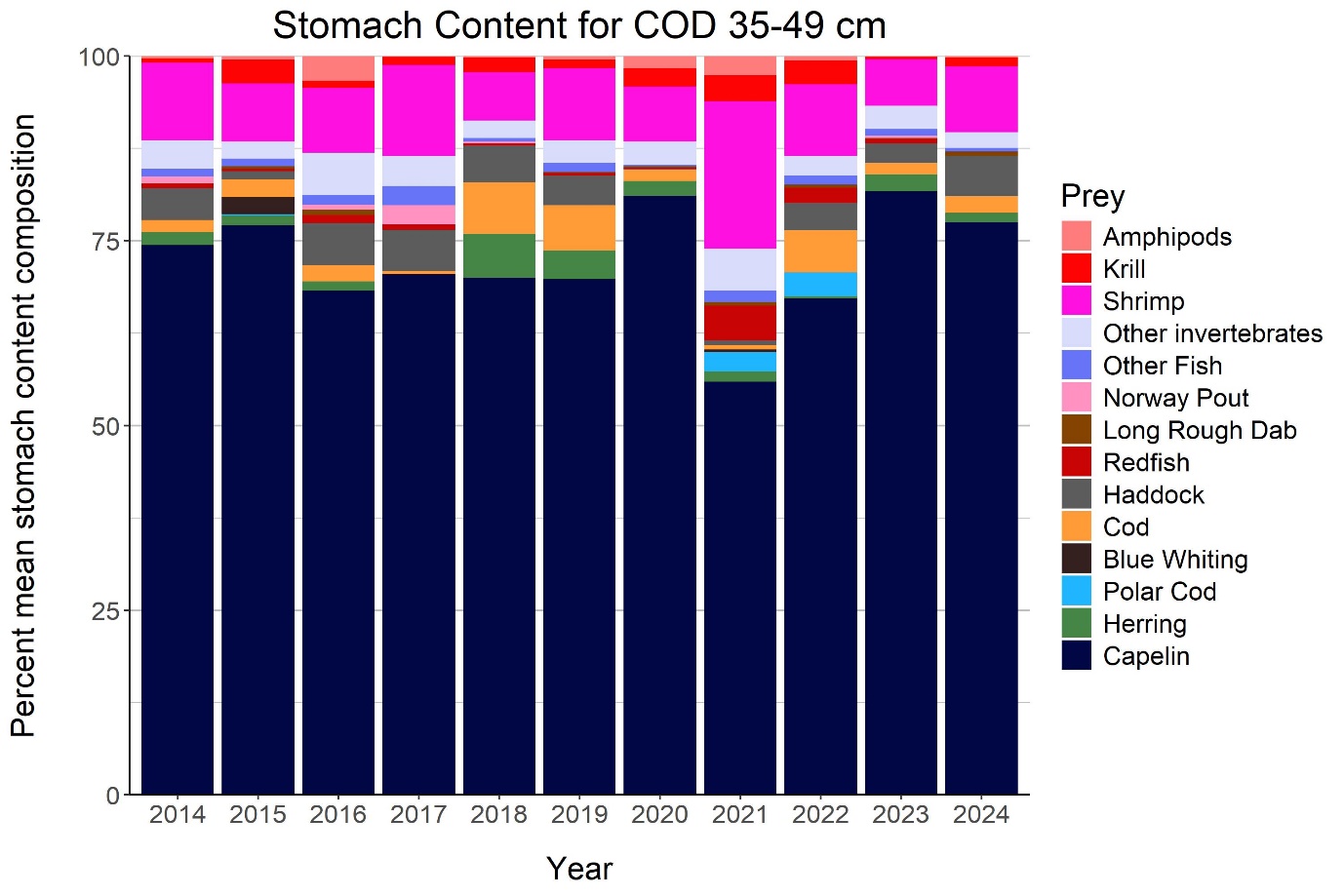 Stomach Content for COD 35-49 cm

Percent mean stomach content composition

100
75
50
25
0

2014 2015 2016 2017 2018 2019 2020 2021 2022 2023 2024

Year

Prey
Amphipods
Krill
Shrimp
Other invertebrates
Other Fish
Norway Pout
Long Rough Dab
Redfish
Haddock
Cod
Blue Whiting
Polar Cod
Herring
Capelin